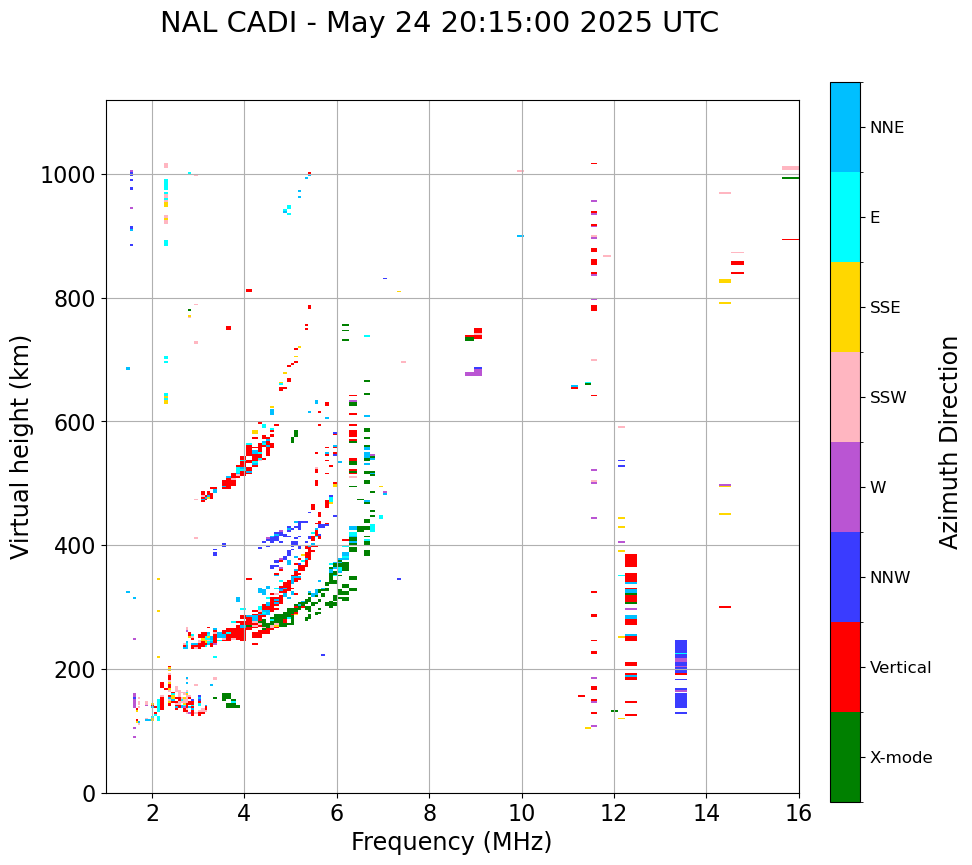 NAL CADI - May 24 20:15:00 2025 UTC

Virtual height (km)

1000
800
600
400
200
0

2
4
6
8
10
12
14
16

Frequency (MHz)

NNE
E
SSE
SSW
W
NNW
Vertical
X-mode

Azimuth Direction